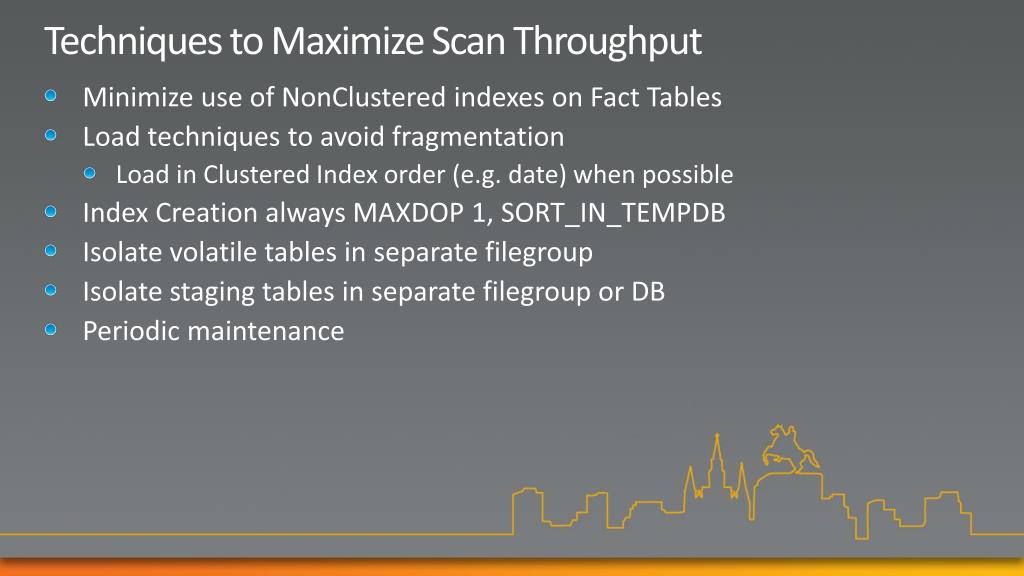 Techniques to Maximize Scan Throughput

Minimize use of NonClustered indexes on Fact Tables

Load techniques to avoid fragmentation

Load in Clustered Index order (e.g. date) when possible

Index Creation always MAXDOP 1, SORT_IN_TEMPDB

Isolate volatile tables in separate filegroup

Isolate staging tables in separate filegroup or DB

Periodic maintenance